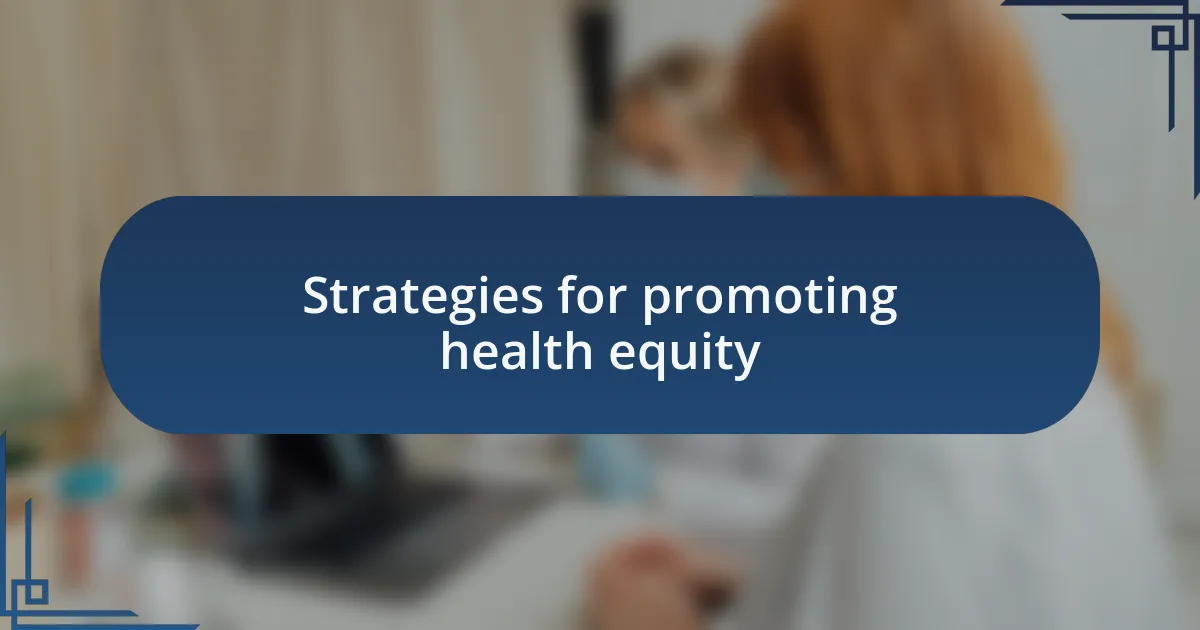 Strategies for promoting health equity